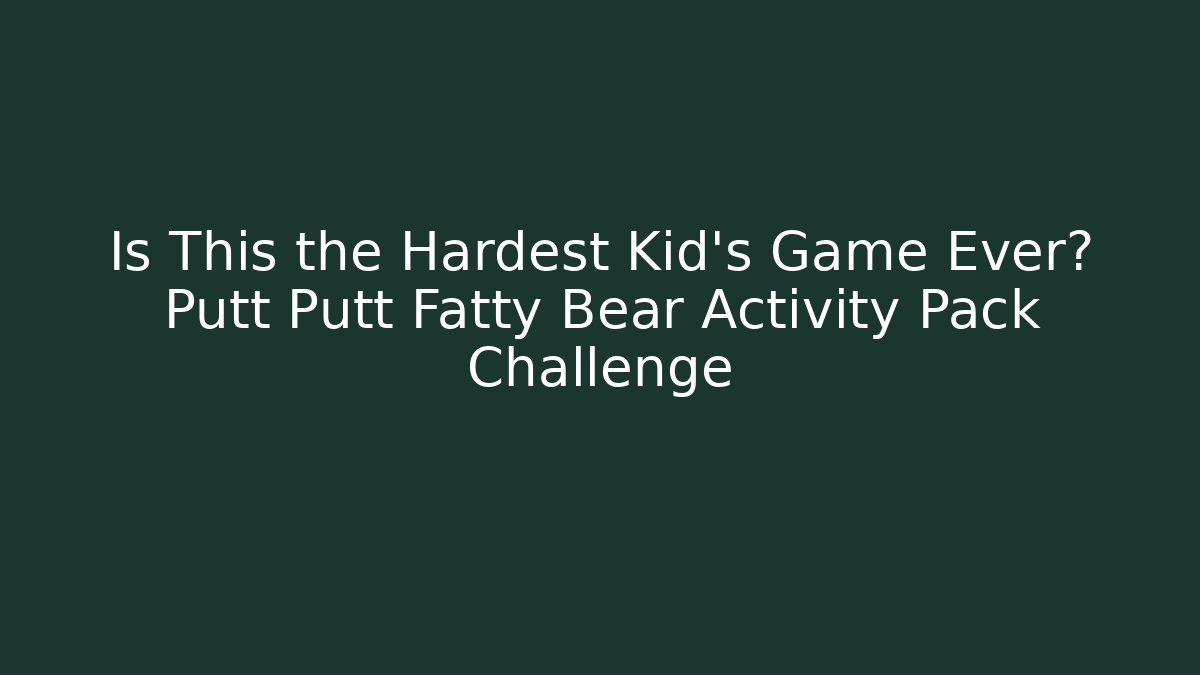 Is This the Hardest Kid's Game Ever? Putt Putt Fatty Bear Activity Pack Challenge